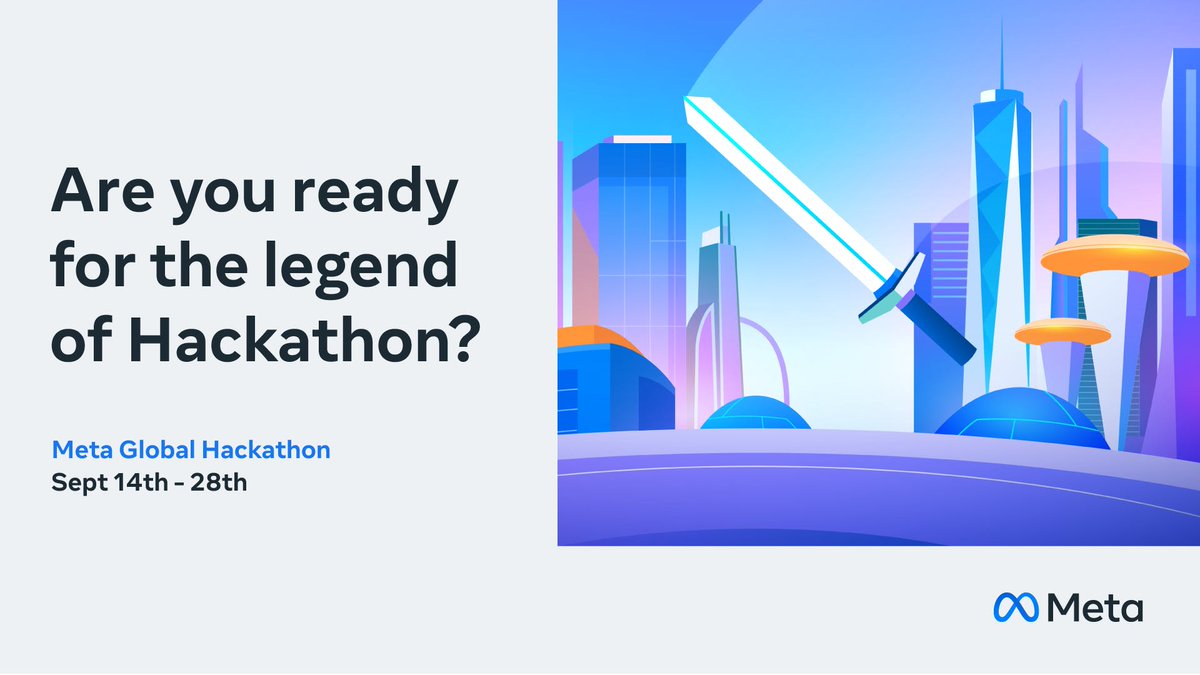 Are you ready for the legend of Hackathon?

Meta Global Hackathon
Sept 14th - 28th

Meta